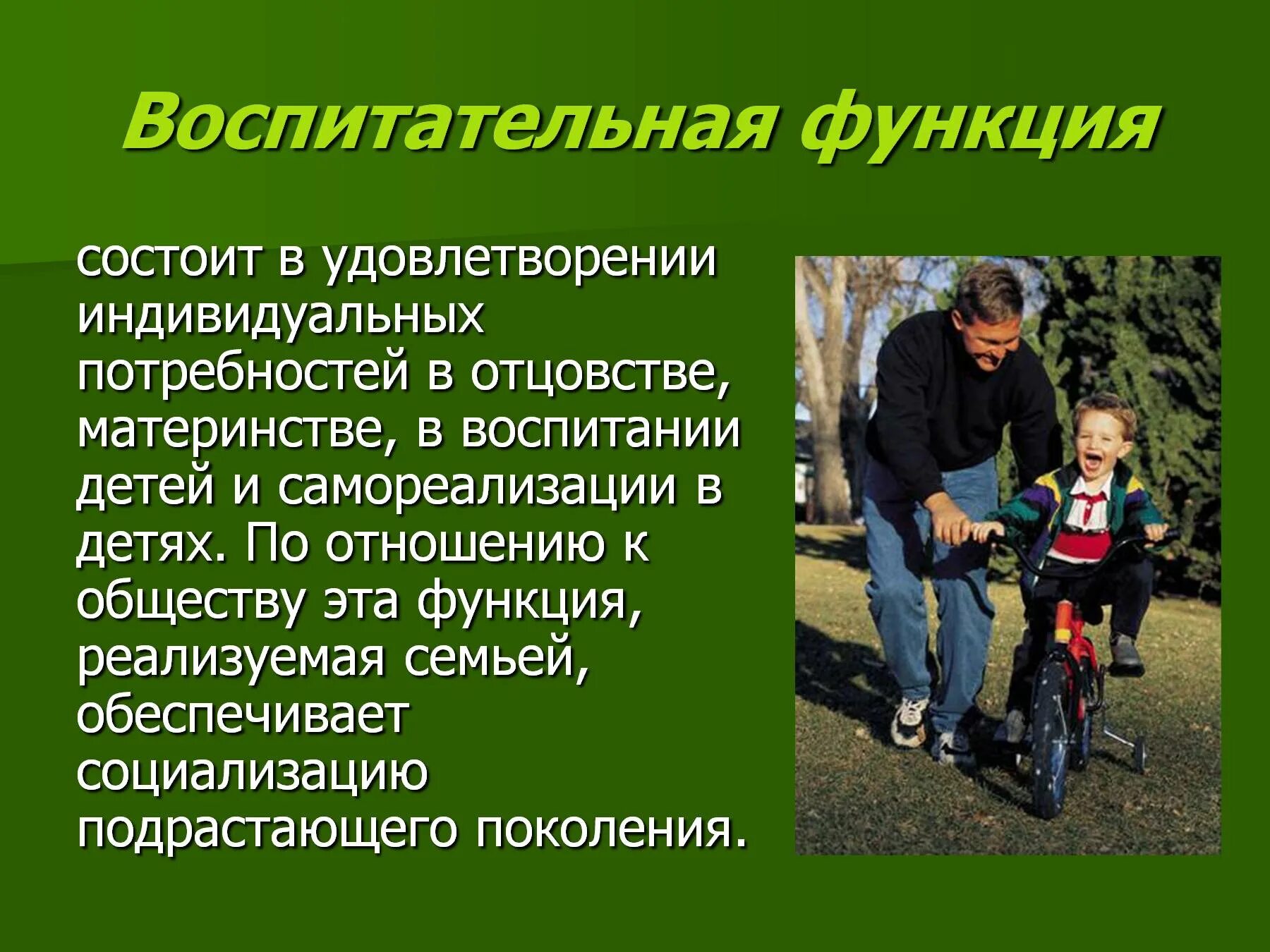 Воспитательная функция

состоит в удовлетворении индивидуальных потребностей в отцовстве, материнстве, в воспитании детей и самореализации в детях. По отношению к обществу эта функция, реализуемая семьей, обеспечивает социализацию подрастающего поколения.